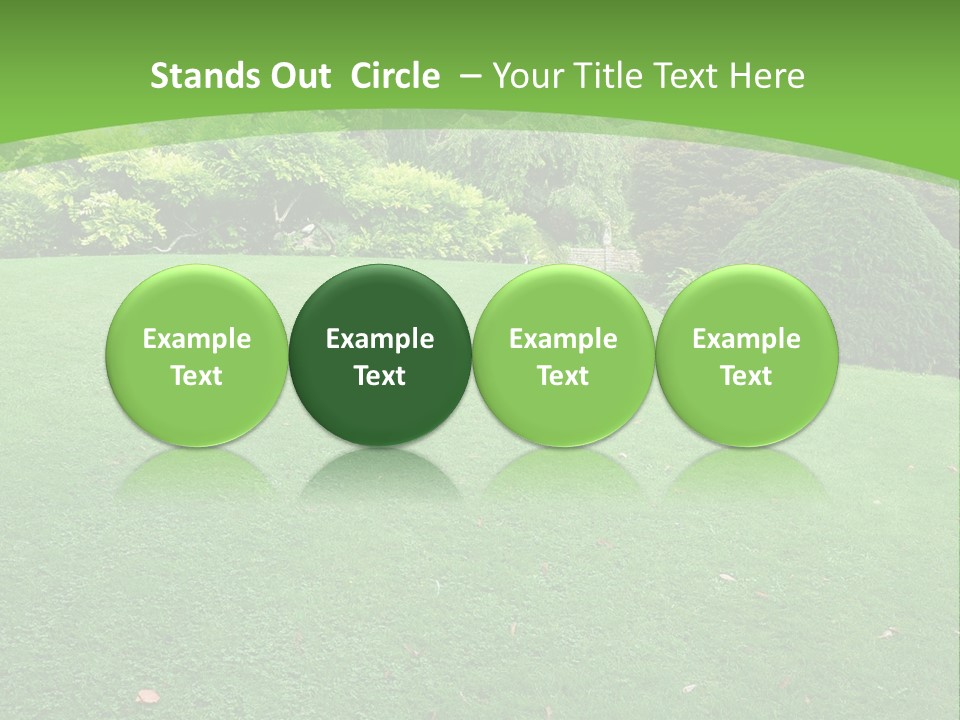 Stands Out Circle – Your Title Text Here

Example Text

Example Text

Example Text

Example Text